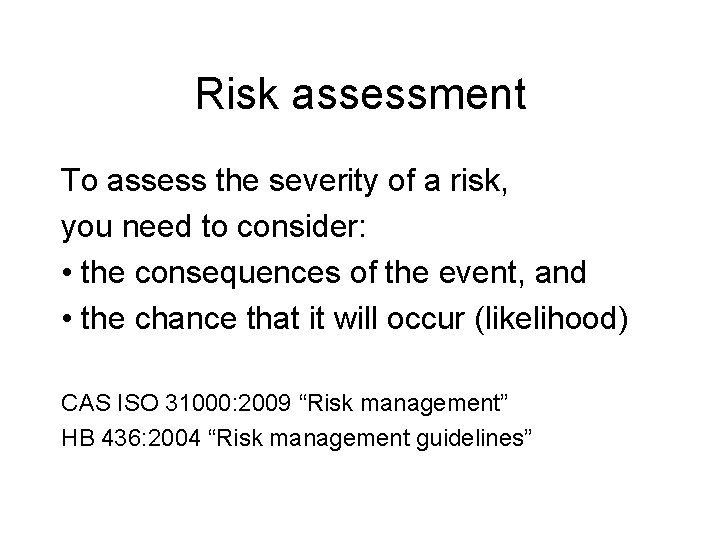 Risk assessment

To assess the severity of a risk, you need to consider:
• the consequences of the event, and
• the chance that it will occur (likelihood)

CAS ISO 31000:2009 “Risk management”
HB 436:2004 “Risk management guidelines”